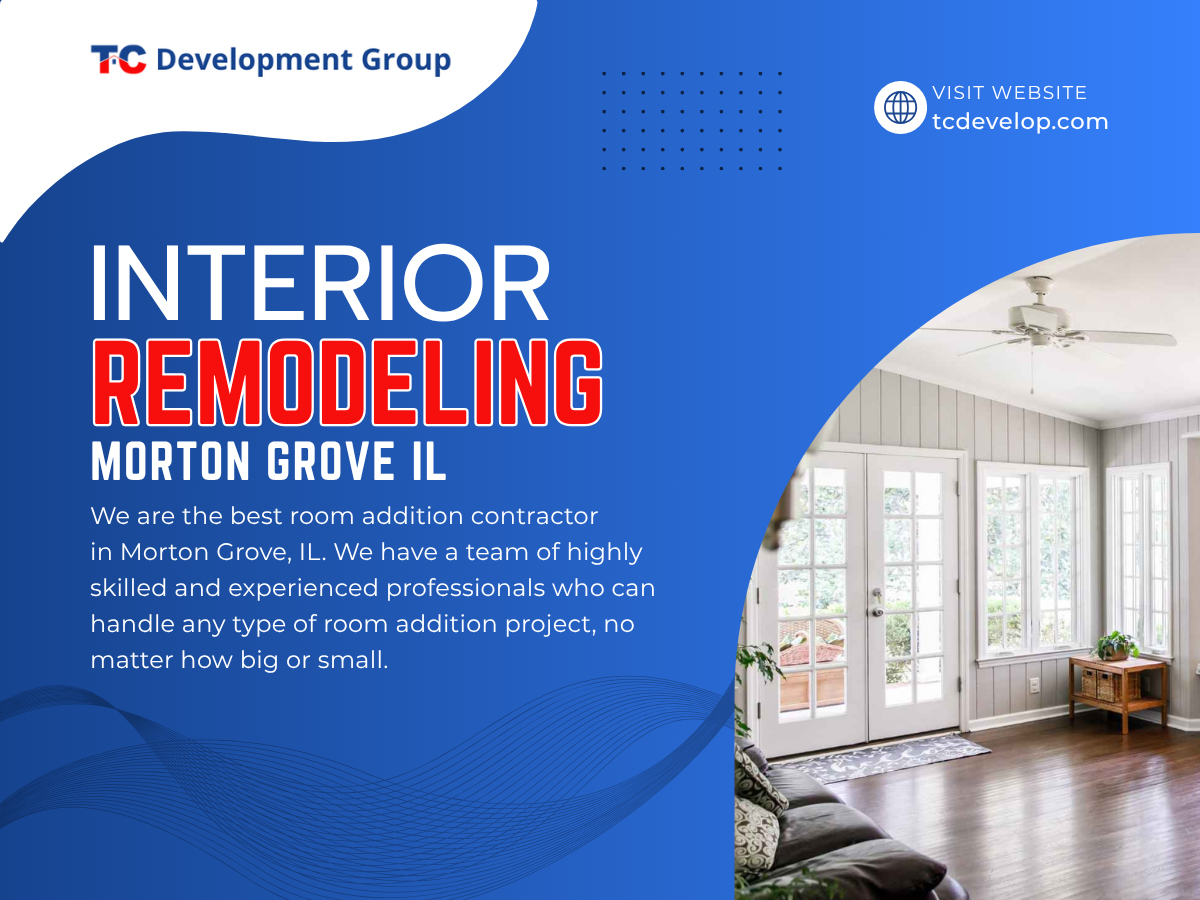 TC Development Group

VISIT WEBSITE
tcdevelop.com

INTERIOR
REMODELING
MORTON GROVE IL

We are the best room addition contractor in Morton Grove, IL. We have a team of highly skilled and experienced professionals who can handle any type of room addition project, no matter how big or small.